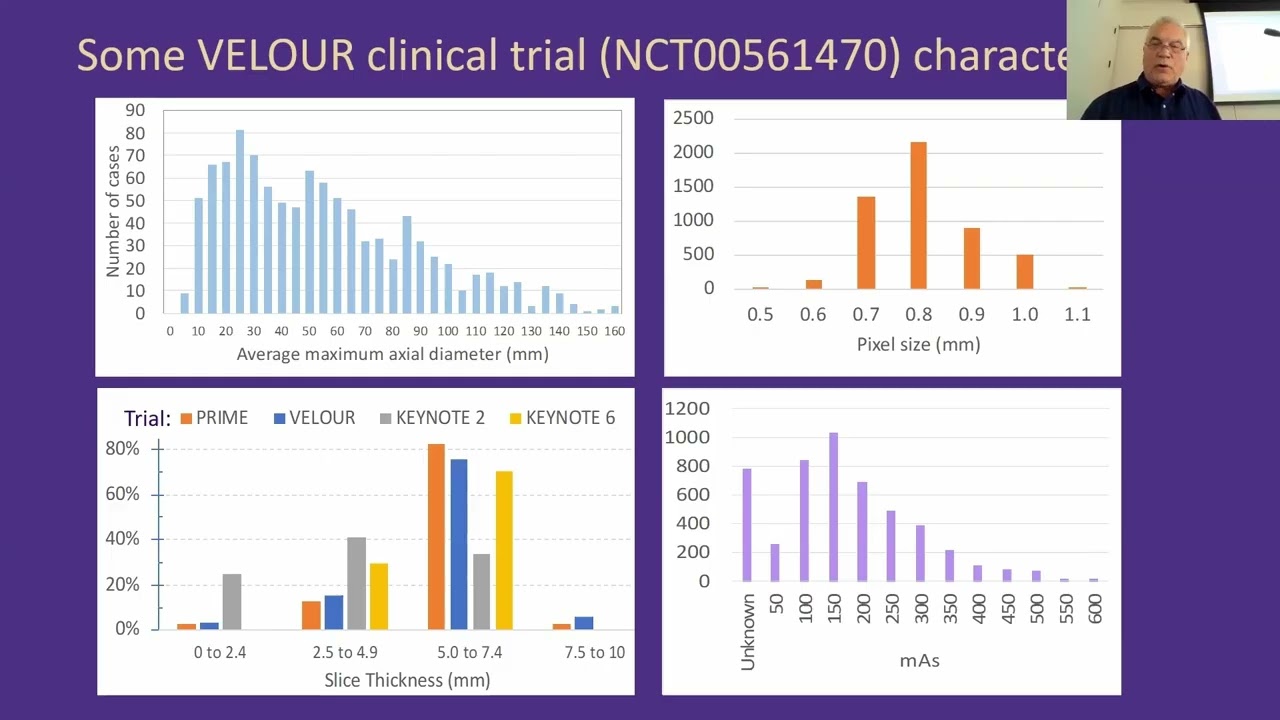 Some VELOUR clinical trial (NCT00561470) characte

90
80
70
60
50
40
30
20
10
0
Number of cases
0 10 20 30 40 50 60 70 80 90 100 110 120 130 140 150 160
Average maximum axial diameter (mm)

2500
2000
1500
1000
500
0
0.5 0.6 0.7 0.8 0.9 1.0 1.1
Pixel size (mm)

Trial: PRIME VELOUR KEYNOTE 2 KEYNOTE 6
80%
60%
40%
20%
0%
0 to 2.4 2.5 to 4.9 5.0 to 7.4 7.5 to 10
Slice Thickness (mm)

1200
1000
800
600
400
200
0
Unknown 50 100 150 200 250 300 350 400 450 500 550 600
mAs